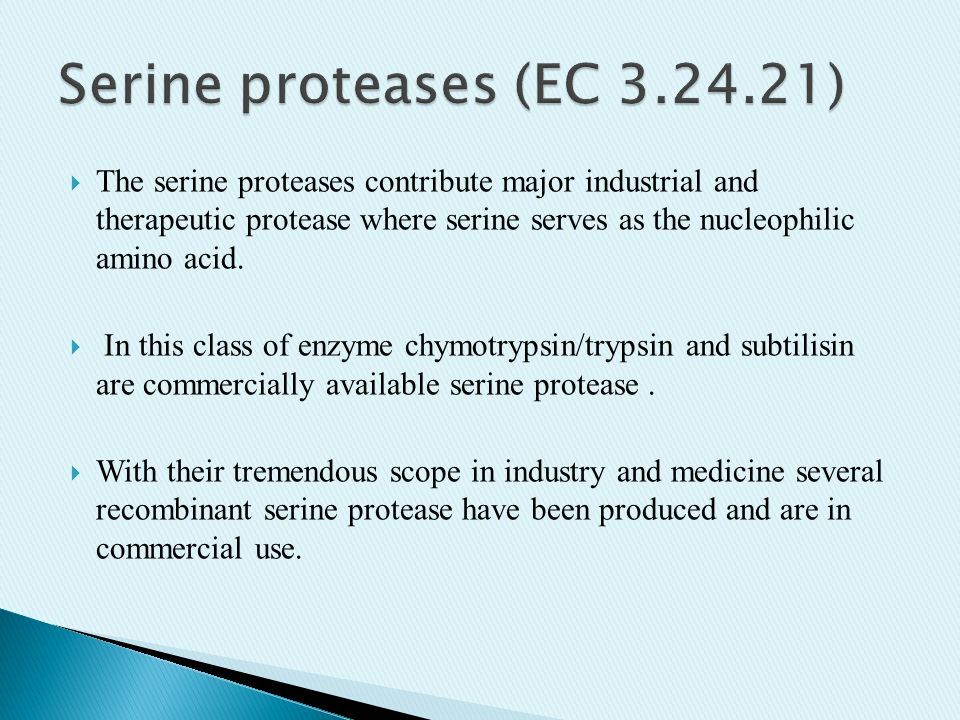 Serine proteases (EC 3.24.21)

The serine proteases contribute major industrial and therapeutic protease where serine serves as the nucleophilic amino acid.

In this class of enzyme chymotrypsin/trypsin and subtilisin are commercially available serine protease .

With their tremendous scope in industry and medicine several recombinant serine protease have been produced and are in commercial use.